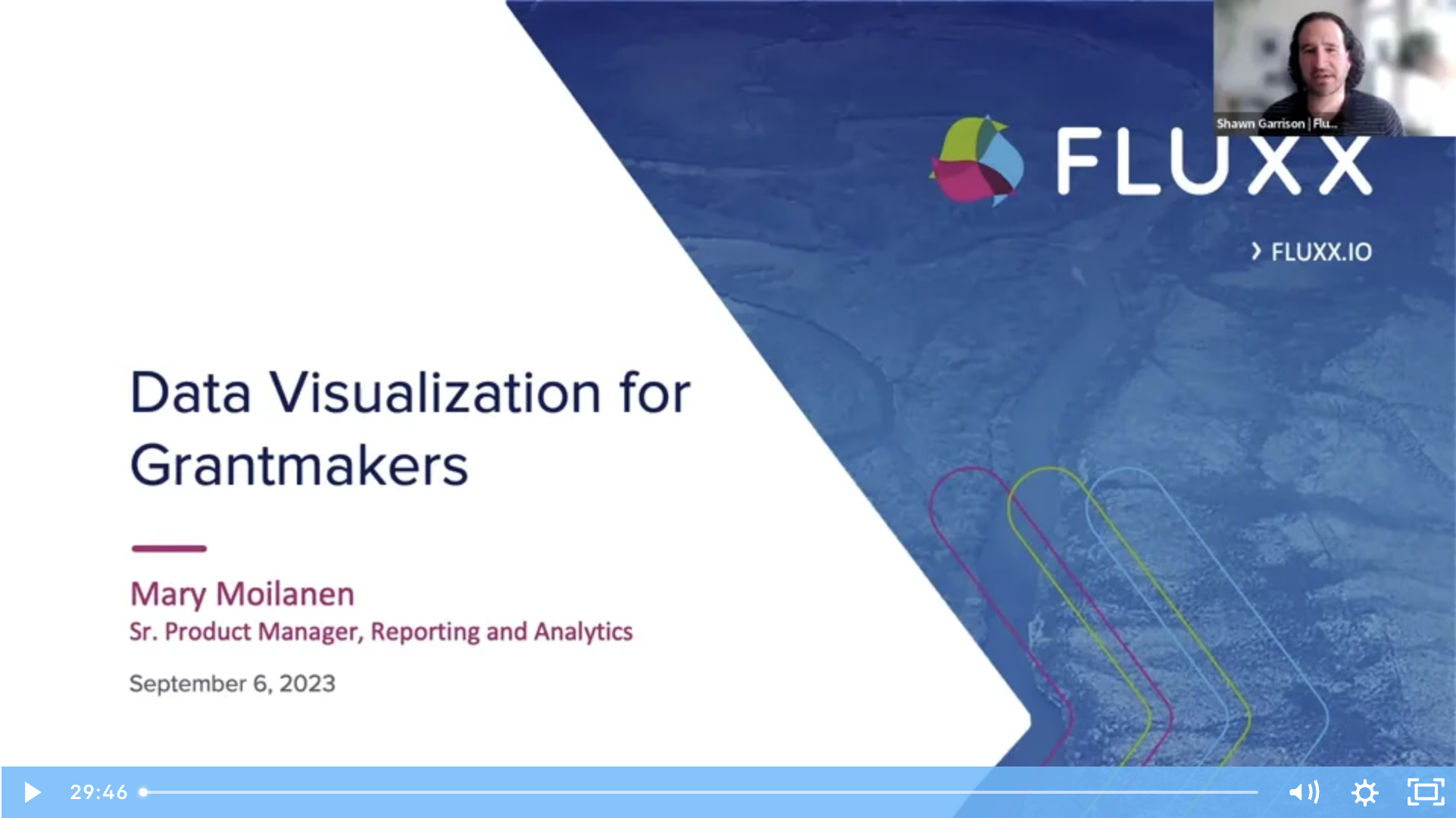 Shawn Garrison | Flu...

FLUXX

› FLUXX.IO

Data Visualization for Grantmakers

Mary Moilanen

Sr. Product Manager, Reporting and Analytics

September 6, 2023

29:46